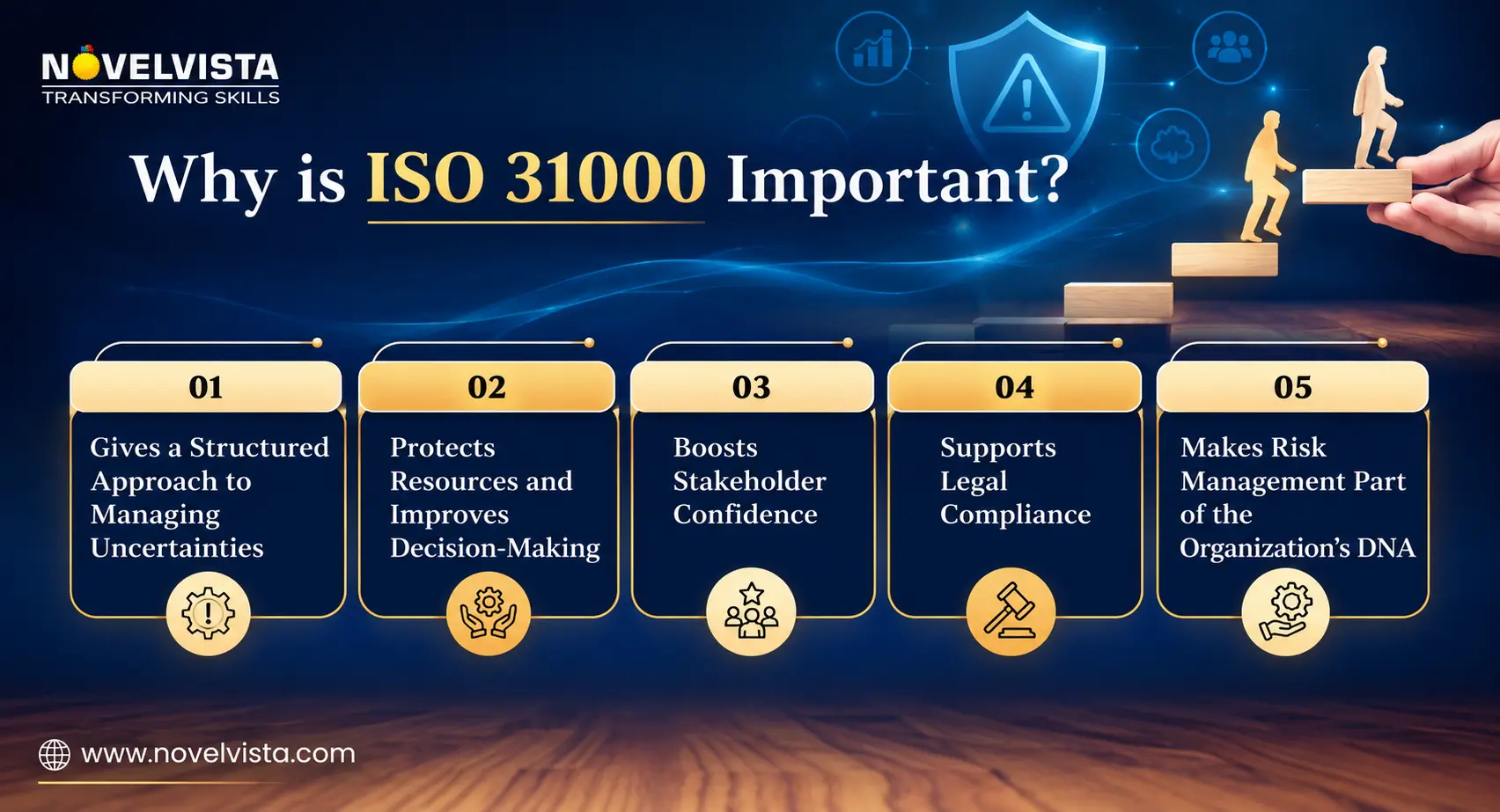 NOVELVISTA
TRANSFORMING SKILLS

Why is ISO 31000 Important?

01
Gives a Structured Approach to Managing Uncertainties

02
Protects Resources and Improves Decision-Making

03
Boosts Stakeholder Confidence

04
Supports Legal Compliance

05
Makes Risk Management Part of the Organization's DNA

www.novelvista.com